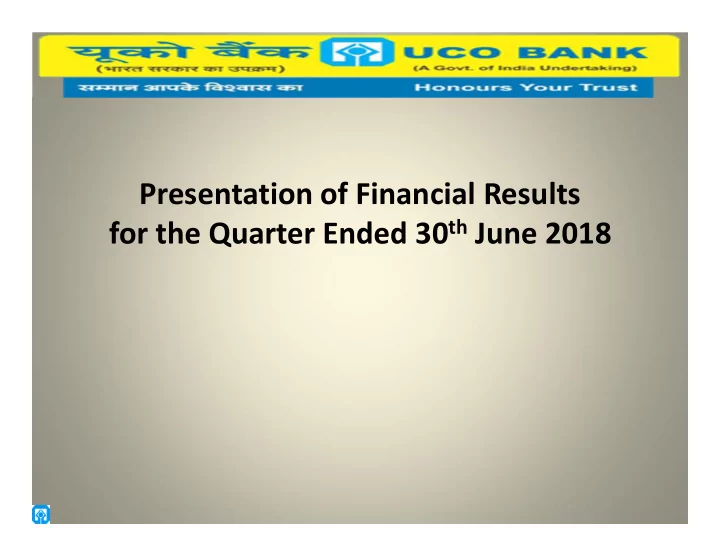 यूको बैंक
(भारत सरकार का उपक्रम)
UCO BANK
(A Govt. of India Undertaking)
सम्मान आपके विश्वास का
Honours Your Trust

Presentation of Financial Results for the Quarter Ended 30$^{th}$ June 2018